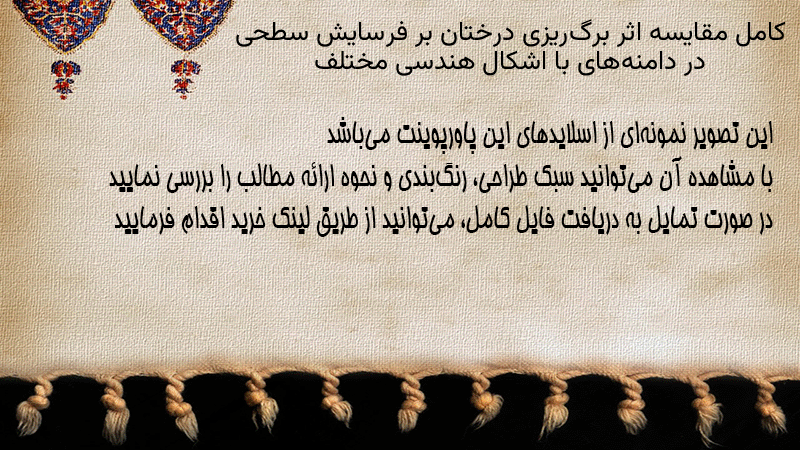 کامل مقایسه اثر برگ‌ریزی درختان بر فرسایش سطحی در دامنه‌های با اشکال هندسی مختلف

این تصویر نمونه‌ای از اسلایدهای این پاورپوینت می‌باشد
با مشاهده آن می‌توانید سبک طراحی، رنگ‌بندی و نحوه ارائه مطالب را بررسی نمایید
در صورت تمایل به دریافت فایل کامل، می‌توانید از طریق لینک خرید اقدام فرمایید